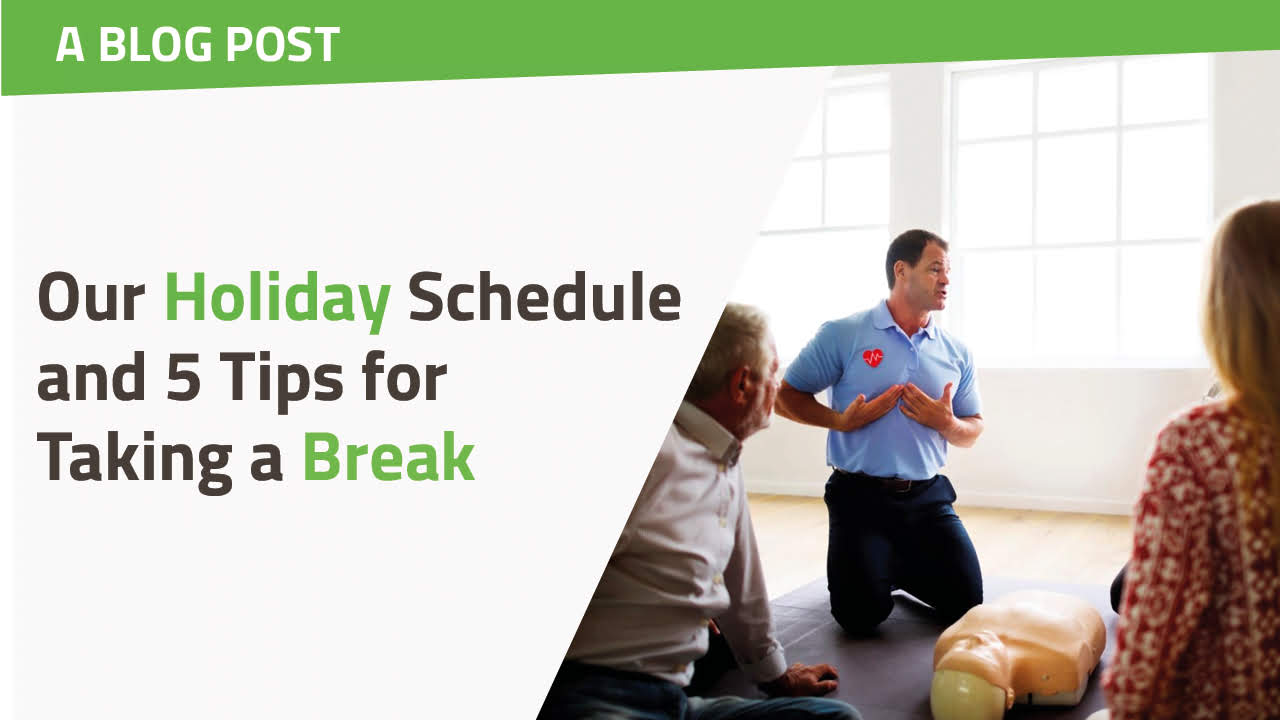 A BLOG POST

Our Holiday Schedule and 5 Tips for Taking a Break